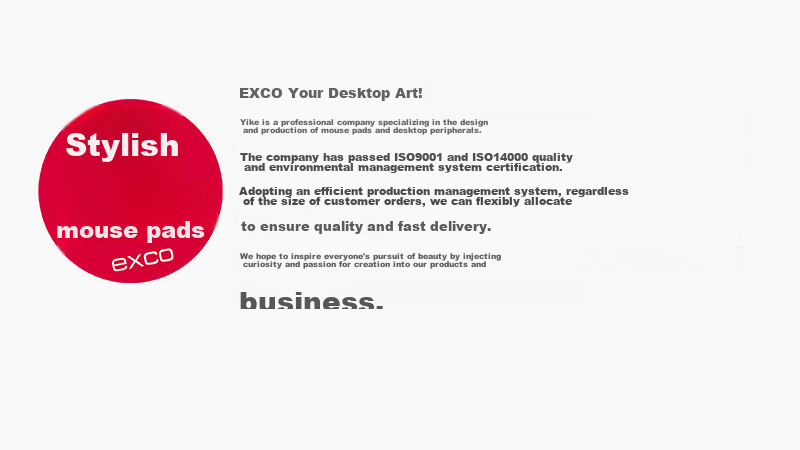 Stylish

mouse pads

exco

EXCO Your Desktop Art!

Yike is a professional company specializing in the design and production of mouse pads and desktop peripherals.

The company has passed ISO9001 and ISO14000 quality and environmental management system certification.

Adopting an efficient production management system, regardless of the size of customer orders, we can flexibly allocate

to ensure quality and fast delivery.

We hope to inspire everyone's pursuit of beauty by injecting curiosity and passion for creation into our products and

business.